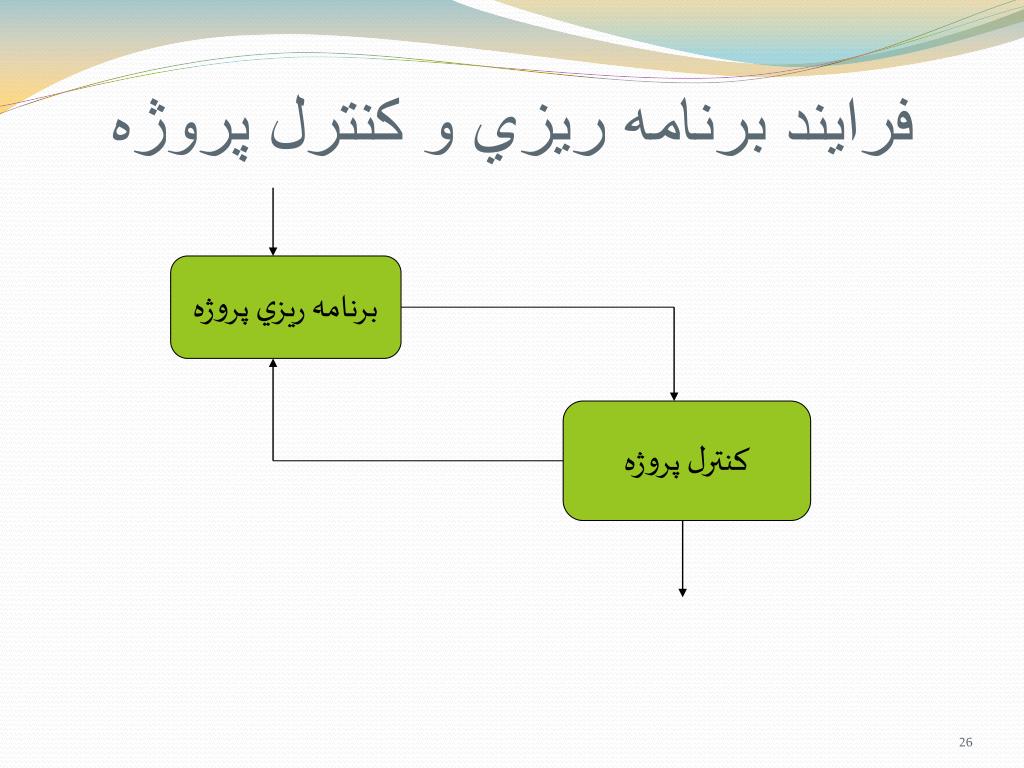 فرايند برنامه ريزي و كنترل پروژه

برنامه ريزي پروژه

كنترل پروژه

26